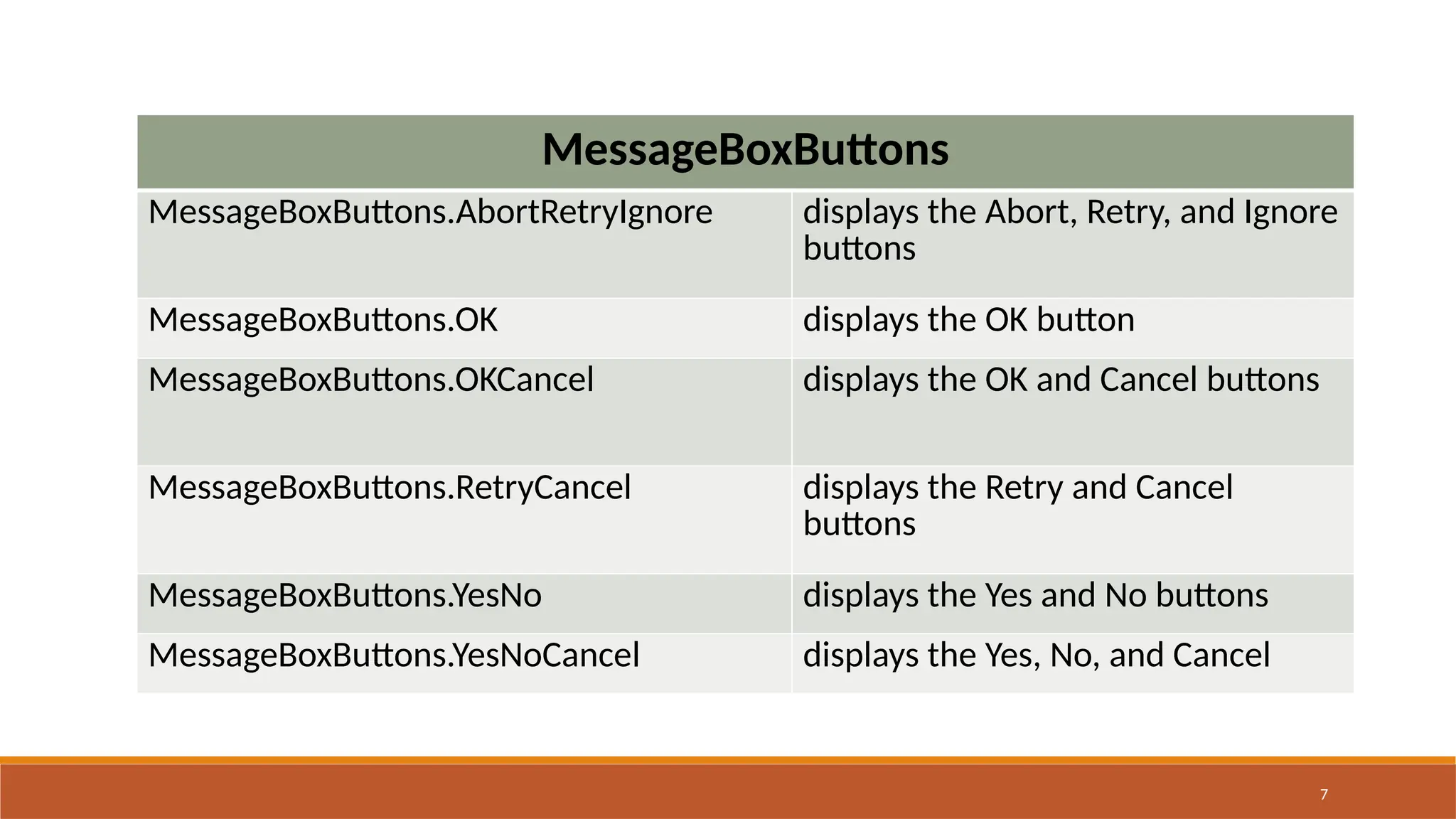 | MessageBoxButtons | |
|---|---|
| MessageBoxButtons.AbortRetryIgnore | displays the Abort, Retry, and Ignore buttons |
| MessageBoxButtons.OK | displays the OK button |
| MessageBoxButtons.OKCancel | displays the OK and Cancel buttons |
| MessageBoxButtons.RetryCancel | displays the Retry and Cancel buttons |
| MessageBoxButtons.YesNo | displays the Yes and No buttons |
| MessageBoxButtons.YesNoCancel | displays the Yes, No, and Cancel |

7